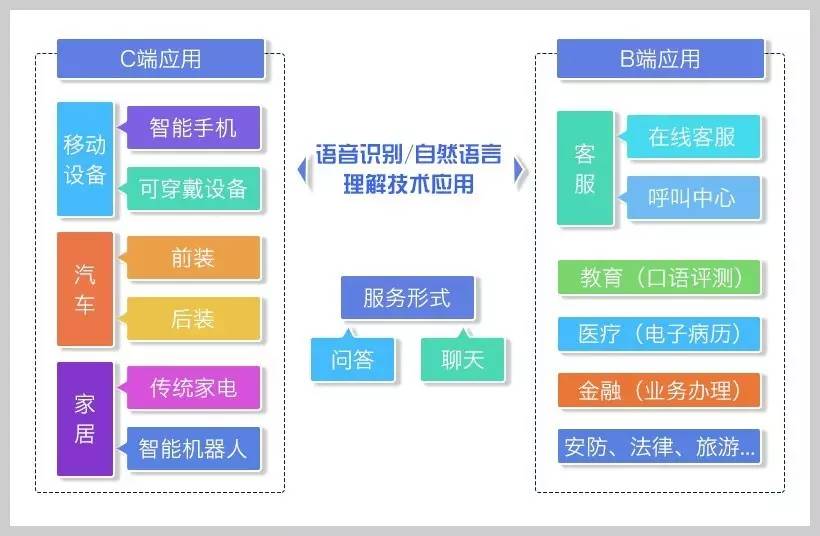 C端应用

移动设备

智能手机

可穿戴设备

汽车

前装

后装

家居

传统家电

智能机器人

语音识别/自然语言理解技术应用

服务形式

问答

聊天

B端应用

客服

在线客服

呼叫中心

教育（口语评测）

医疗（电子病历）

金融（业务办理）

安防、法律、旅游...